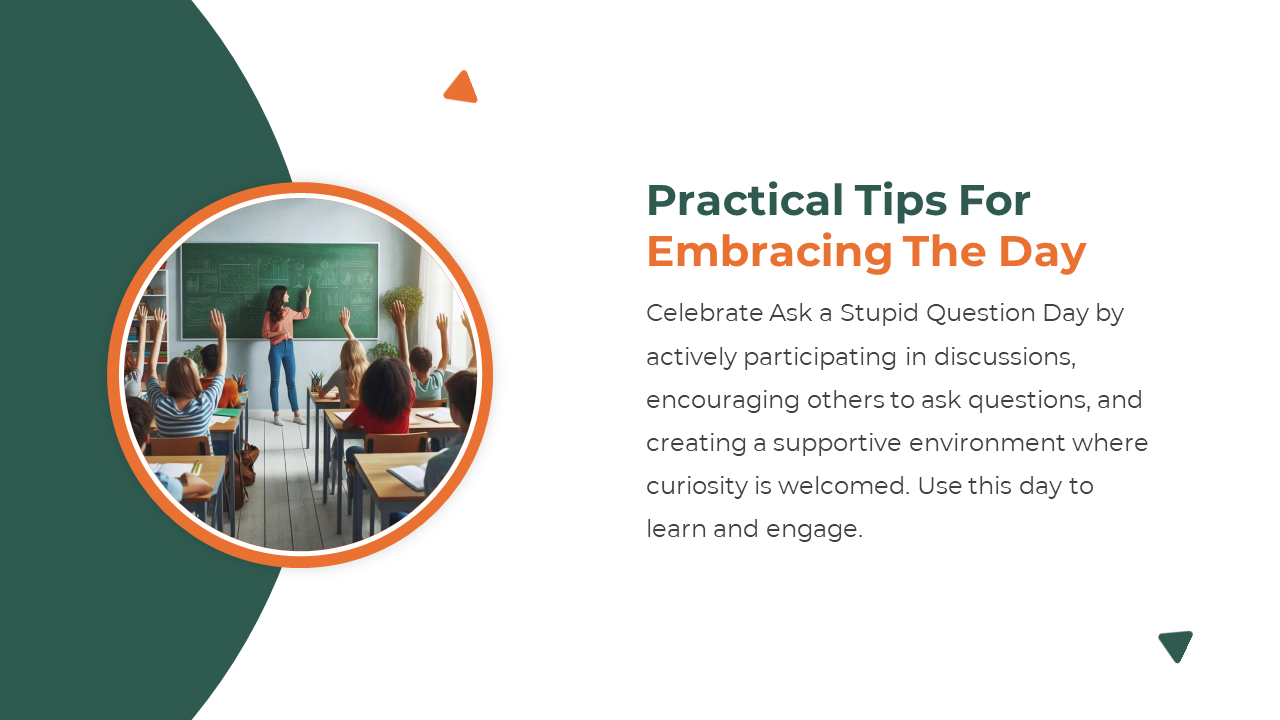 Practical Tips For
Embracing The Day

Celebrate Ask a Stupid Question Day by actively participating in discussions, encouraging others to ask questions, and creating a supportive environment where curiosity is welcomed. Use this day to learn and engage.